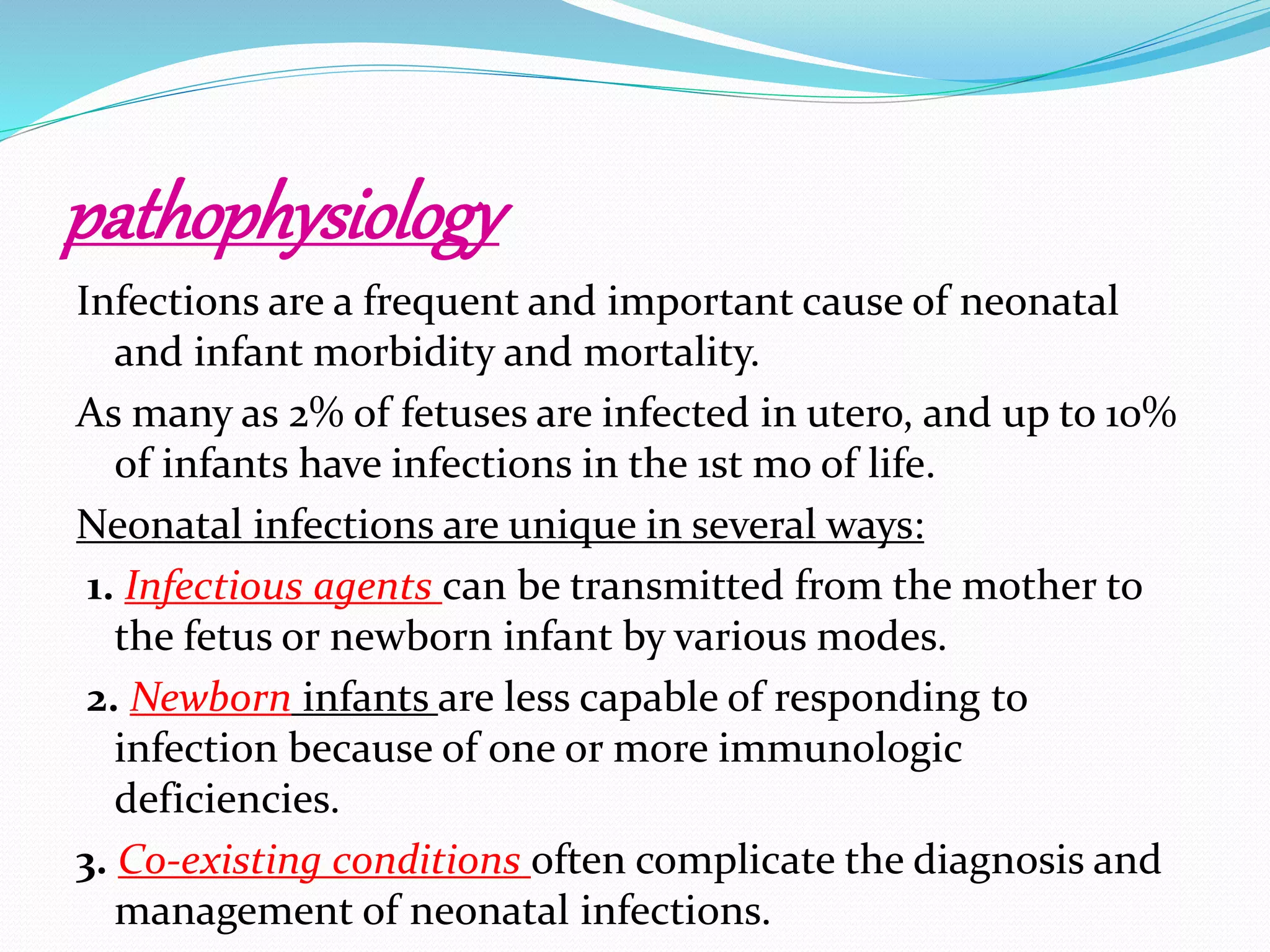 pathophysiology

Infections are a frequent and important cause of neonatal and infant morbidity and mortality.

As many as 2% of fetuses are infected in utero, and up to 10% of infants have infections in the 1st mo of life.

Neonatal infections are unique in several ways:

1. Infectious agents can be transmitted from the mother to the fetus or newborn infant by various modes.

2. Newborn infants are less capable of responding to infection because of one or more immunologic deficiencies.

3. Co-existing conditions often complicate the diagnosis and management of neonatal infections.